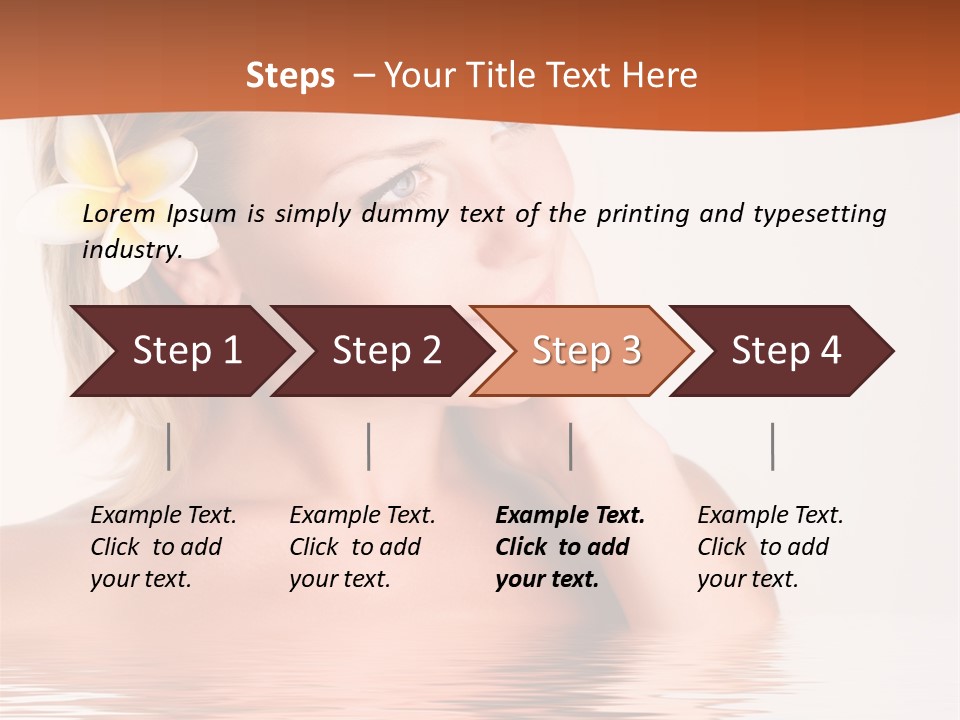 Steps – Your Title Text Here

Lorem Ipsum is simply dummy text of the printing and typesetting industry.

Step 1

Step 2

Step 3

Step 4

Example Text. Click to add your text.

Example Text. Click to add your text.

Example Text. Click to add your text.

Example Text. Click to add your text.